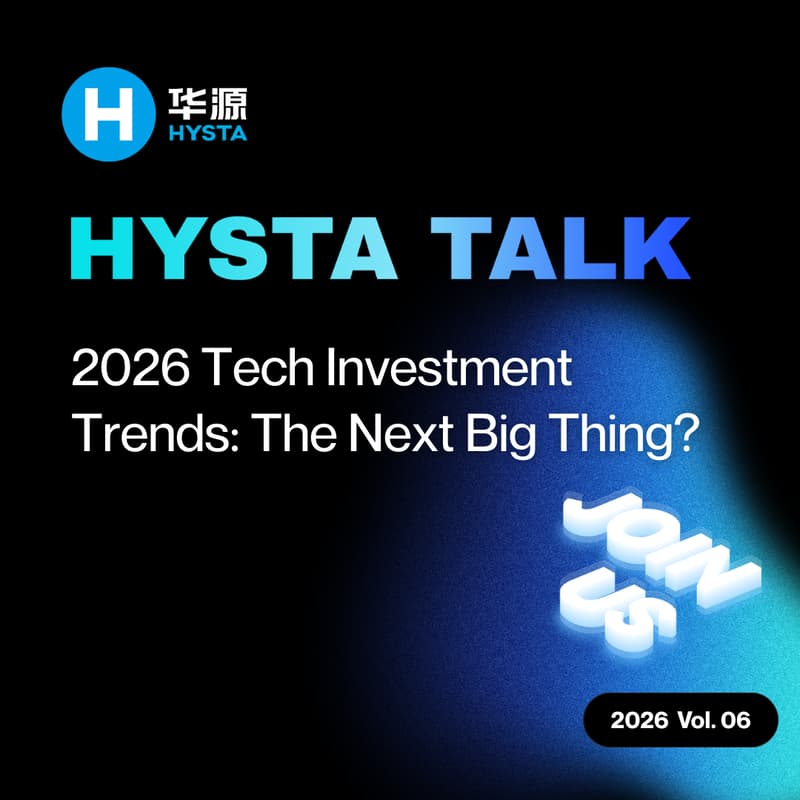 H 华源 HYSTA

HYSTA TALK

2026 Tech Investment Trends: The Next Big Thing?

JOIN US

2026 Vol. 06